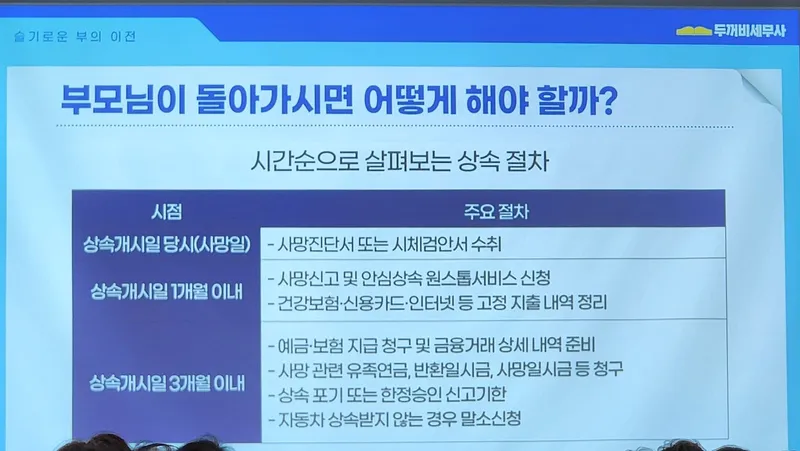 슬기로운 부의 이전

두꺼비세무사

부모님이 돌아가시면 어떻게 해야 할까?

시간순으로 살펴보는 상속 절차

| 시점 | 주요 절차 |
|---|---|
| 상속개시일 당시(사망일) | - 사망진단서 또는 시체검안서 수취 |
| 상속개시일 1개월 이내 | - 사망신고 및 안심상속 원스톱서비스 신청<br>- 건강보험·신용카드·인터넷 등 고정 지출 내역 정리 |
| 상속개시일 3개월 이내 | - 예금·보험 지급 청구 및 금융거래 상세 내역 준비<br>- 사망 관련 유족연금, 반환일시금, 사망일시금 등 청구<br>- 상속 포기 또는 한정승인 신고기한<br>- 자동차 상속받지 않는 경우 말소신청 |